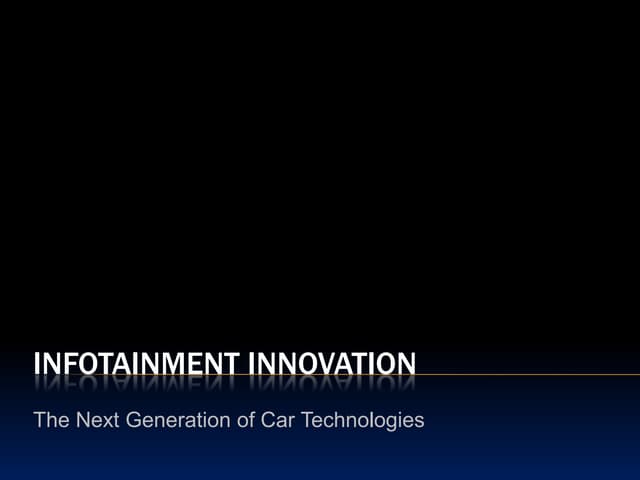 INFOTAINMENT INNOVATION

The Next Generation of Car Technologies